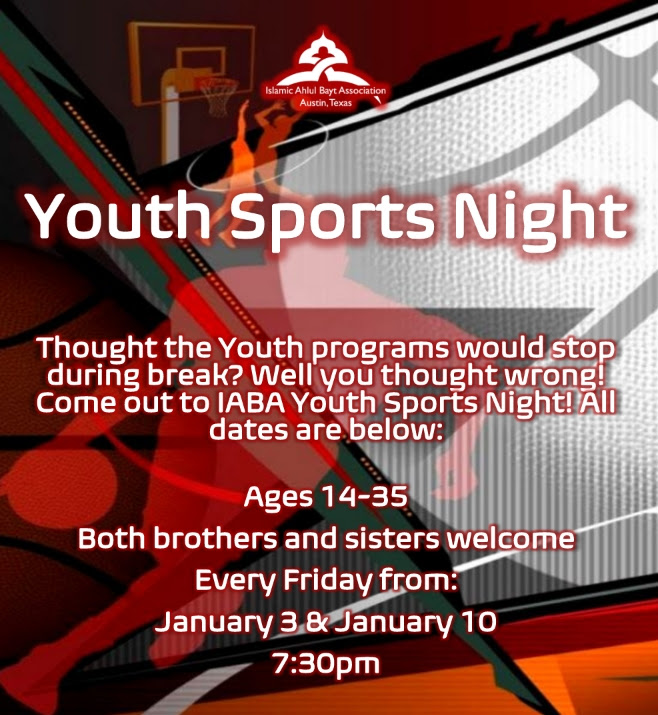 Islamic Ahlul Bayt Association
Austin, Texas

Youth Sports Night

Thought the Youth programs would stop during break? Well you thought wrong! Come out to IABA Youth Sports Night! All dates are below:

Ages 14-35

Both brothers and sisters welcome

Every Friday from:

January 3 & January 10

7:30pm